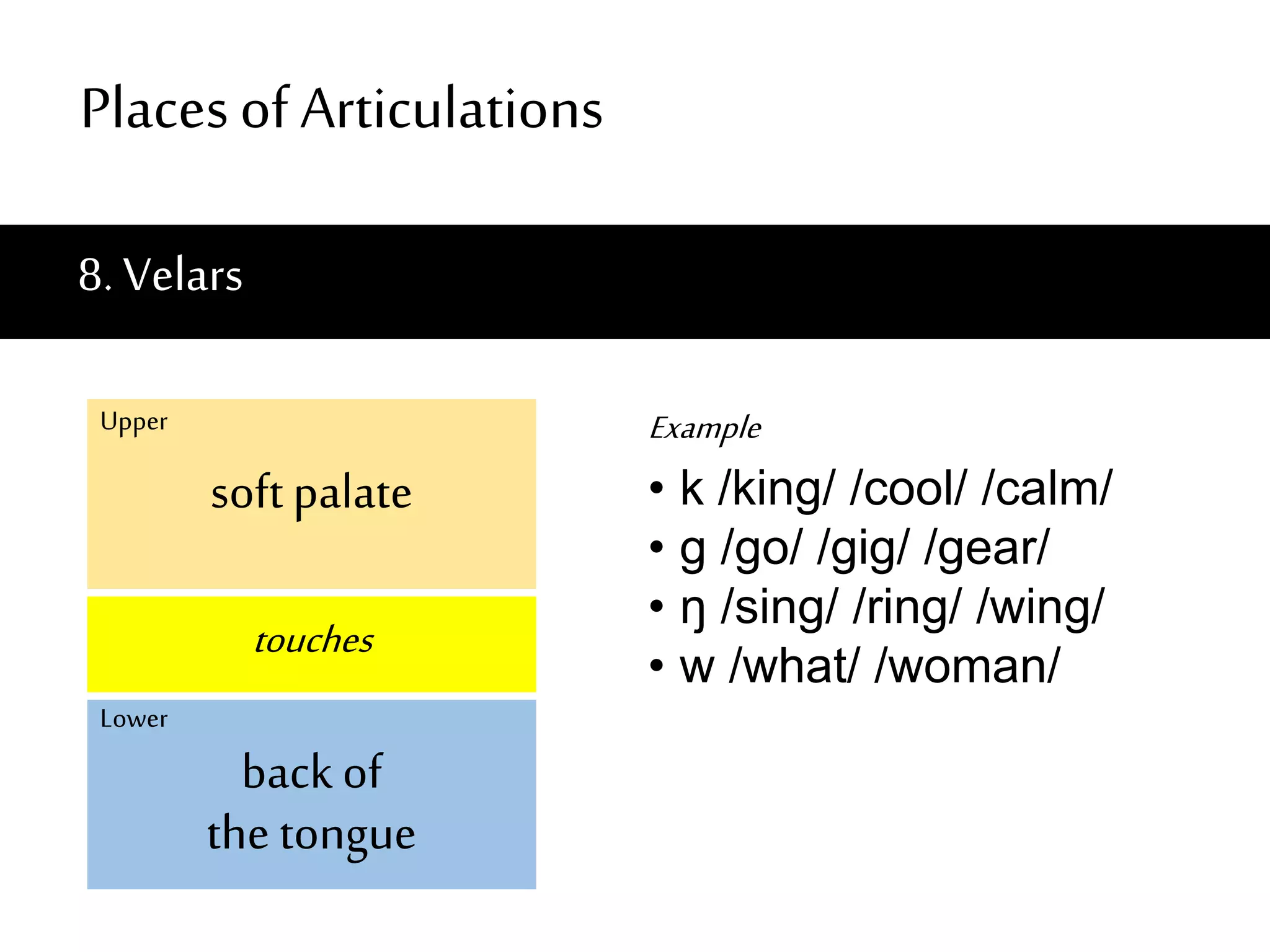 Places of Articulations

8. Velars

Upper

soft palate

touches

Lower

back of the tongue

Example

• k /king/ /cool/ /calm/
• g /go/ /gig/ /gear/
• ŋ /sing/ /ring/ /wing/
• w /what/ /woman/